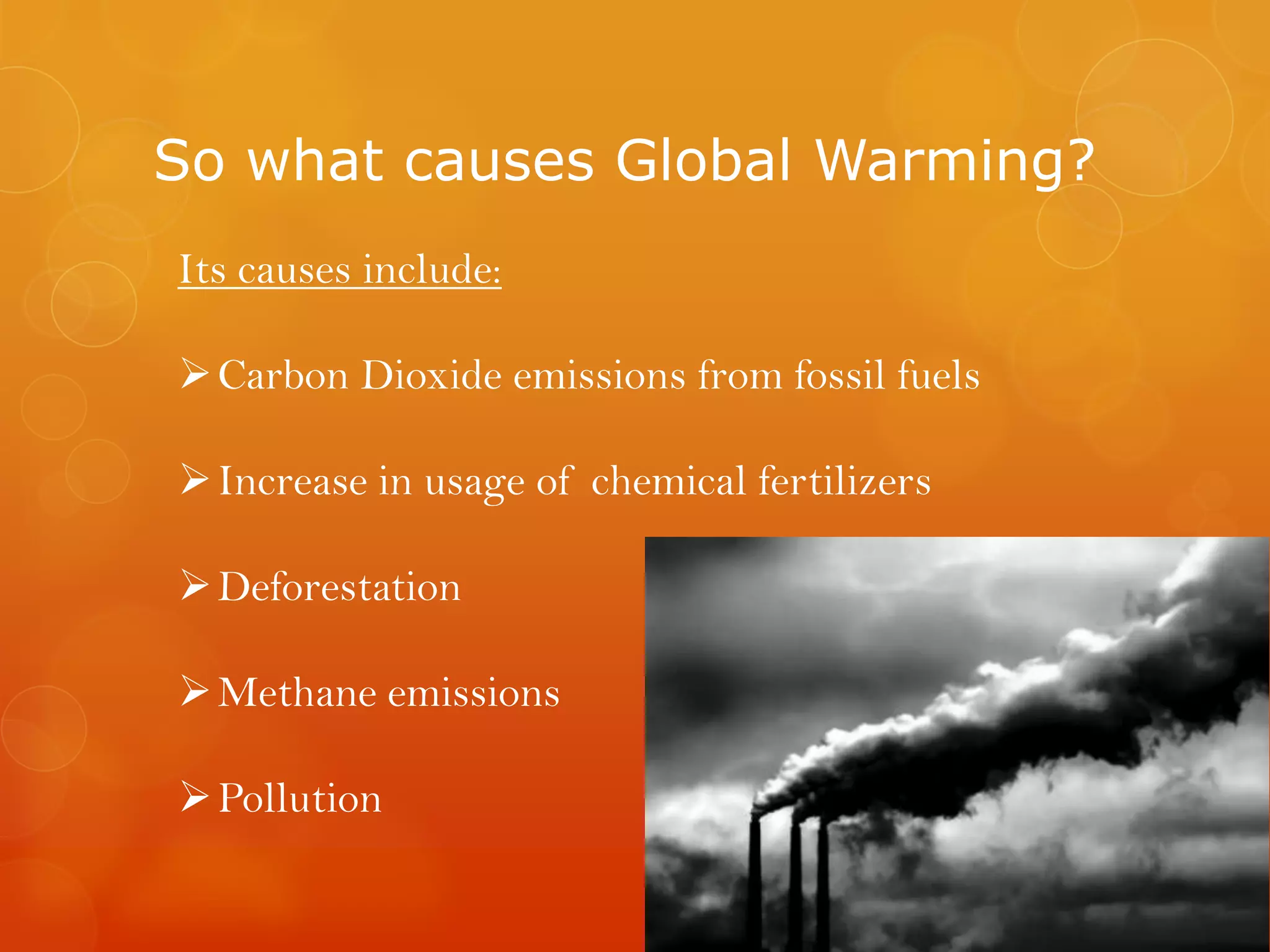 So what causes Global Warming?

Its causes include:

➢ Carbon Dioxide emissions from fossil fuels

➢ Increase in usage of chemical fertilizers

➢ Deforestation

➢ Methane emissions

➢ Pollution